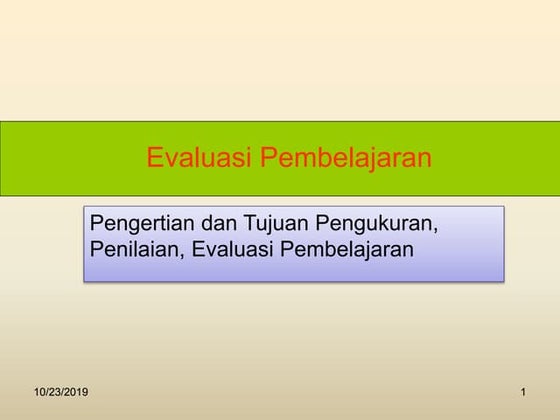 Evaluasi Pembelajaran

Pengertian dan Tujuan Pengukuran, Penilaian, Evaluasi Pembelajaran

10/23/2019

1